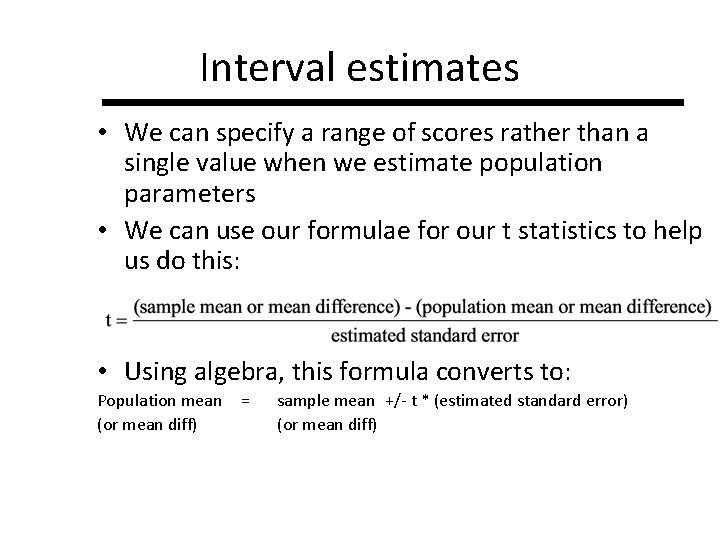 Interval estimates

• We can specify a range of scores rather than a single value when we estimate population parameters
• We can use our formulae for our t statistics to help us do this:

$t = \frac{\text{(sample mean or mean difference) - (population mean or mean difference)}}{\text{estimated standard error}}$

• Using algebra, this formula converts to:
Population mean = sample mean +/- t * (estimated standard error)
(or mean diff) (or mean diff)